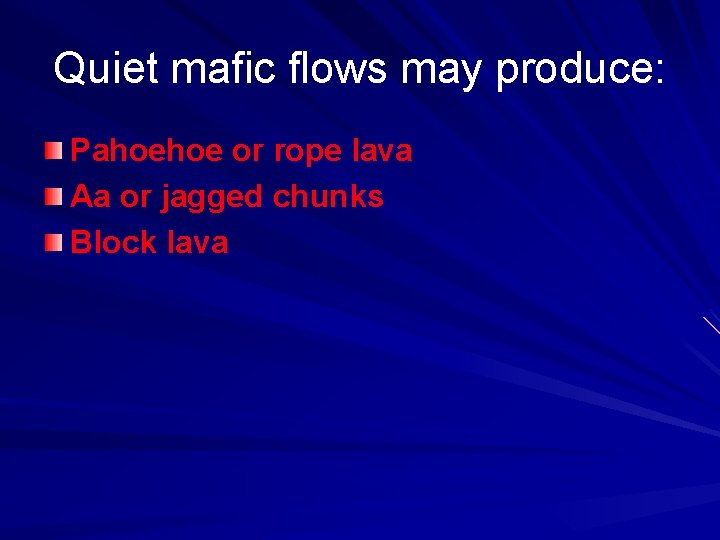 Quiet mafic flows may produce:

- Pahoehoe or rope lava
- Aa or jagged chunks
- Block lava